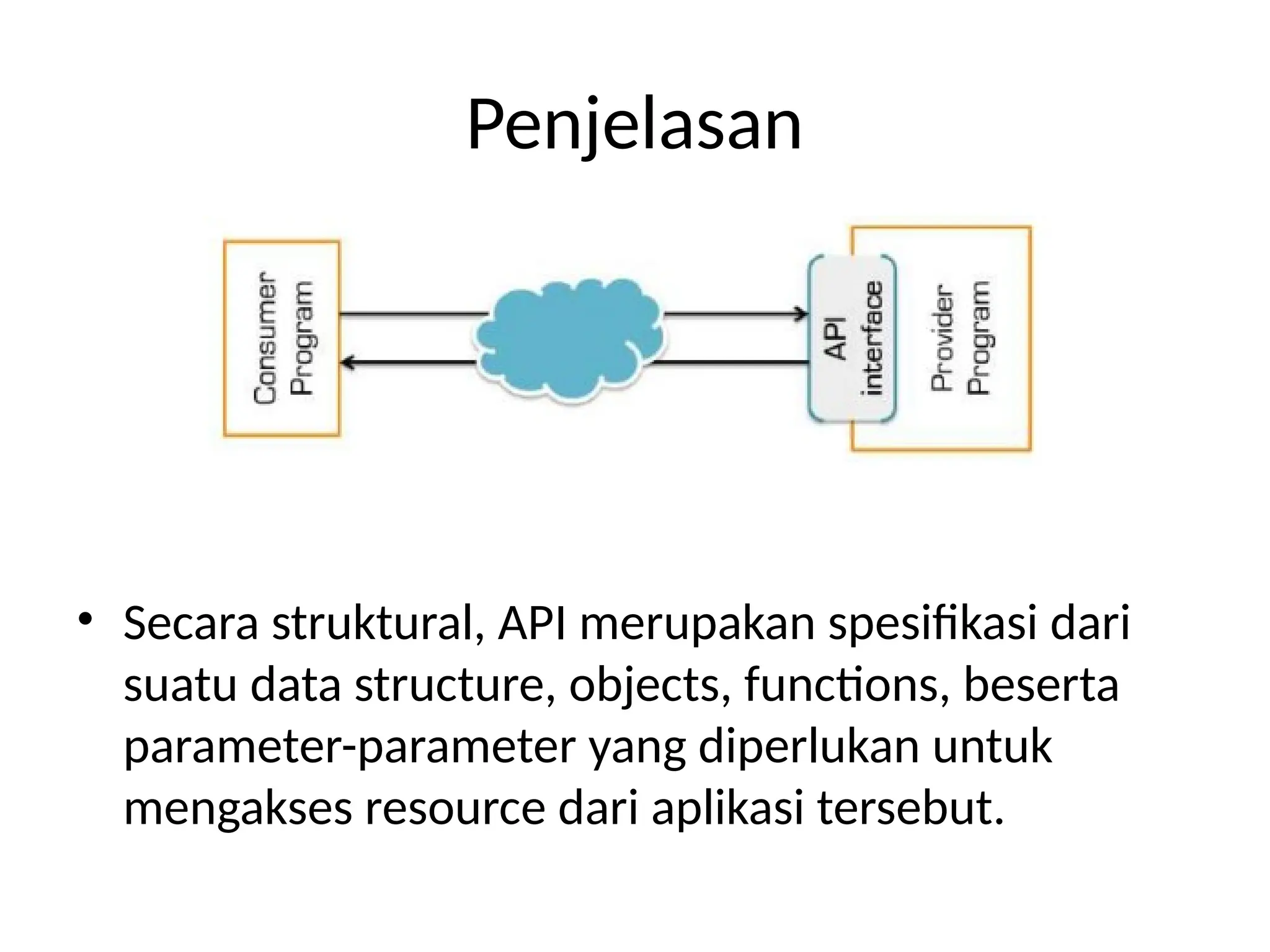 Penjelasan

Consumer Program

API interface

Provider Program

• Secara struktural, API merupakan spesifikasi dari suatu data structure, objects, functions, beserta parameter-parameter yang diperlukan untuk mengakses resource dari aplikasi tersebut.